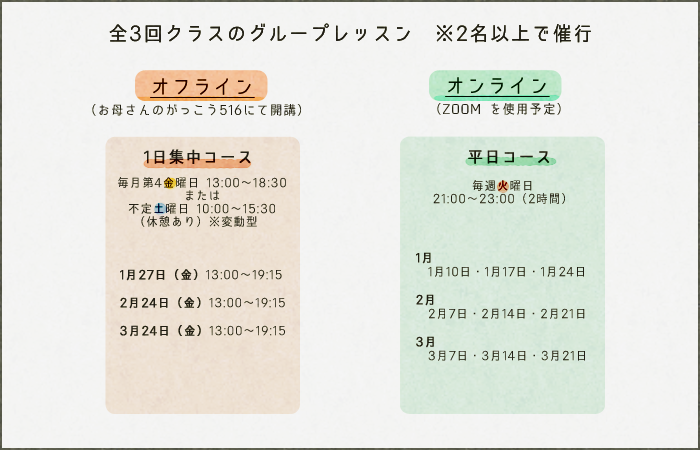 全3回クラスのグループレッスン　※2名以上で催行

オフライン
（お母さんのがっこう516にて開講）

1日集中コース
毎月第4金曜日 13:00～18:30
または
不定土曜日 10:00～15:30
（休憩あり）※変動型

1月27日（金）13:00～19:15

2月24日（金）13:00～19:15

3月24日（金）13:00～19:15

オンライン
（ZOOM を使用予定）

平日コース
毎週火曜日
21:00～23:00（2時間）

1月
1月10日・1月17日・1月24日

2月
2月7日・2月14日・2月21日

3月
3月7日・3月14日・3月21日